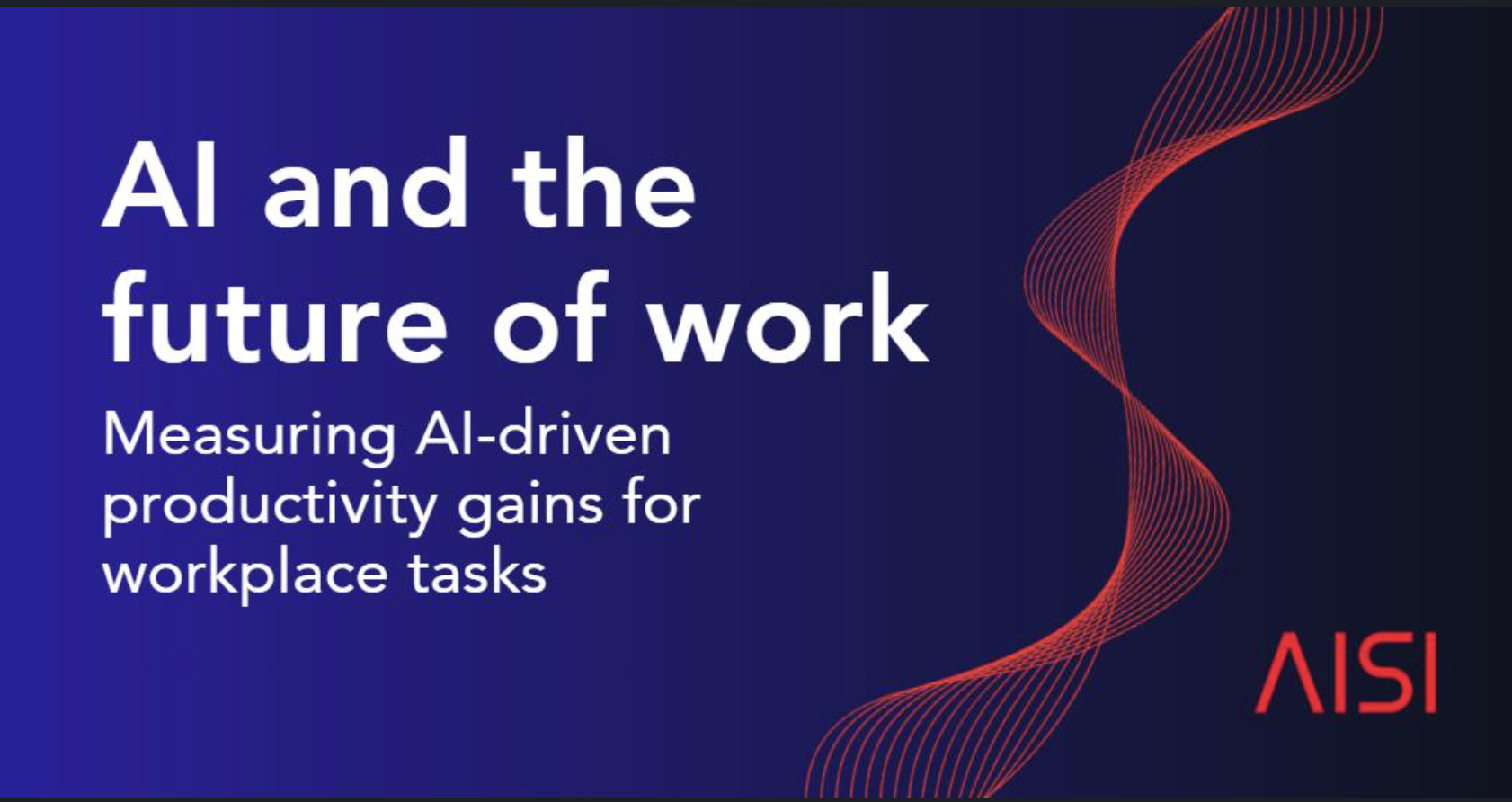 AI and the future of work

Measuring AI-driven productivity gains for workplace tasks

AISI